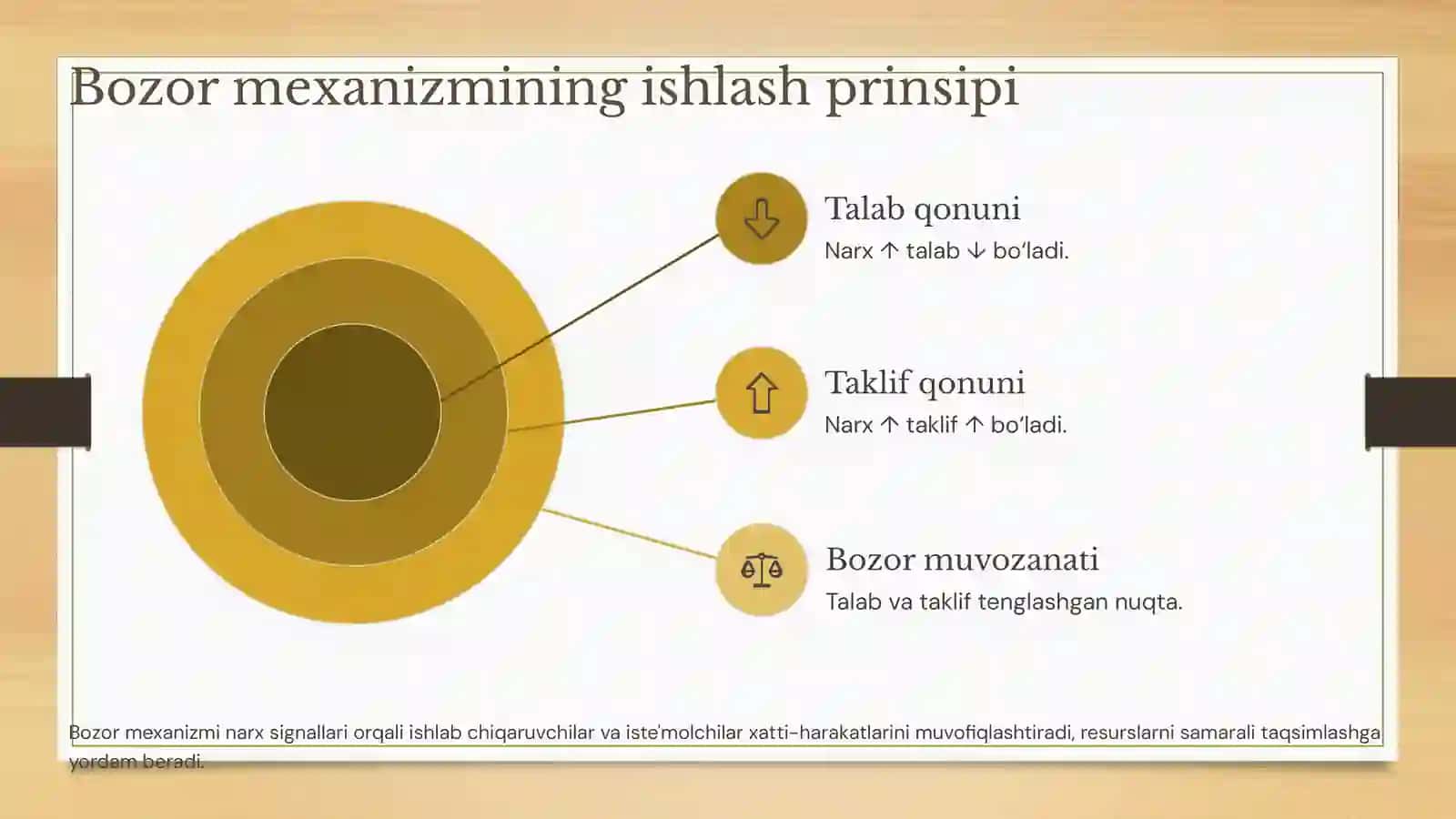 Bozor mexanizmining ishlash prinsipi

Talab qonuni

Narx ↑ talab ↓ bo'ladi.

Taklif qonuni

Narx ↑ taklif ↑ bo'ladi.

Bozor muvozanati

Talab va taklif tenglashgan nuqta.

Bozor mexanizmi narx signallari orqali ishlab chiqaruvchilar va iste'molchilar xatti-harakatlarini muvofiqlashtiradi, resurslarni samarali taqsimlashga yordam beradi.